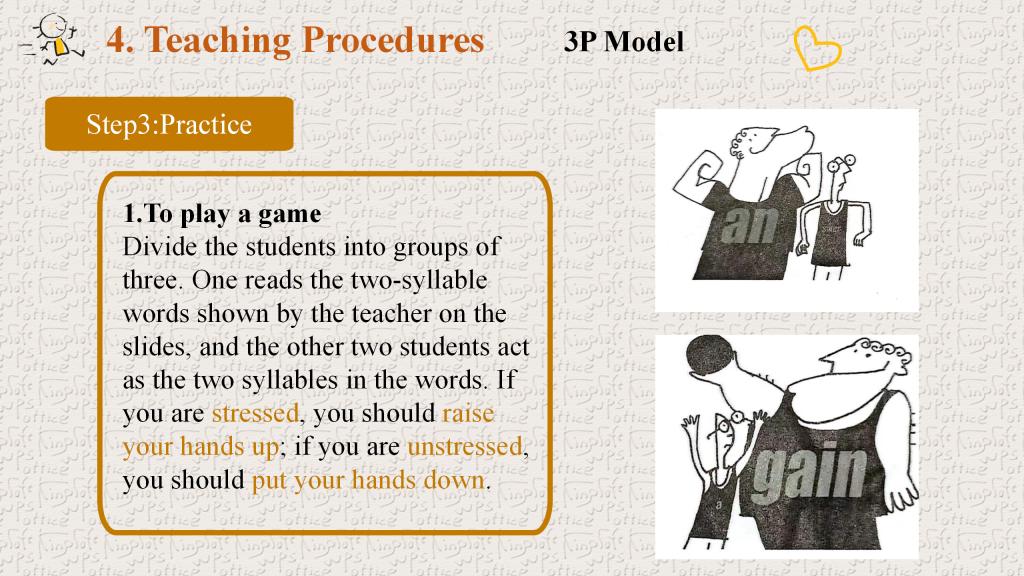 4. Teaching Procedures

3P Model

Step3:Practice

1.To play a game
Divide the students into groups of three. One reads the two-syllable words shown by the teacher on the slides, and the other two students act as the two syllables in the words. If you are stressed, you should raise your hands up; if you are unstressed, you should put your hands down.

an

gain